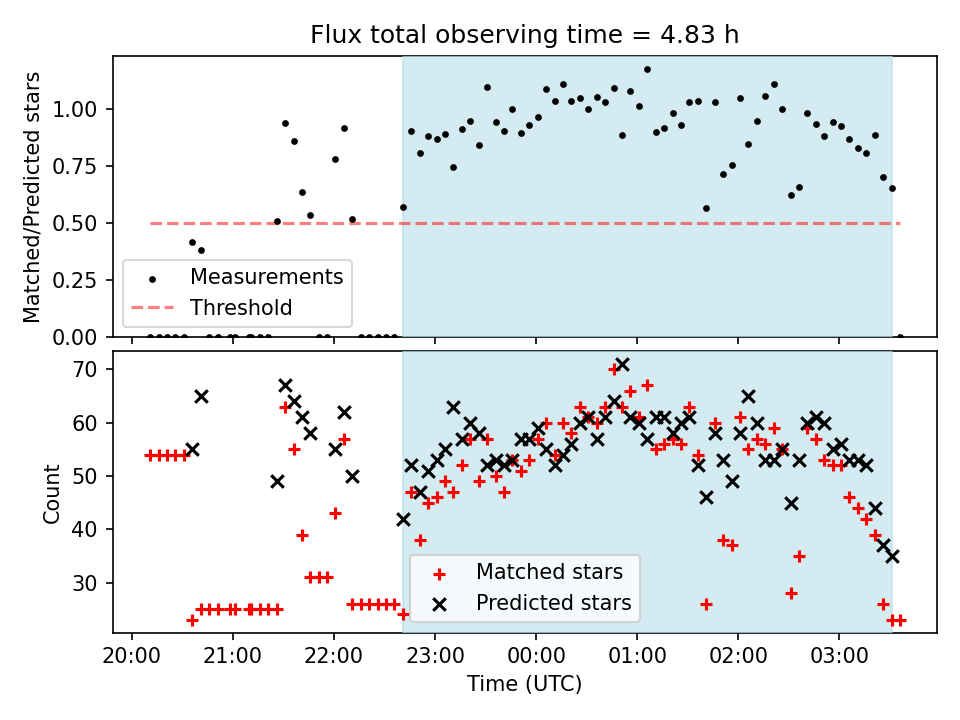 Flux total observing time = 4.83 h

Matched/Predicted stars

1.00
0.75
0.50
0.25
0.00

Measurements
Threshold

Count

70
60
50
40
30

Matched stars
Predicted stars

20:00 21:00 22:00 23:00 00:00 01:00 02:00 03:00

Time (UTC)